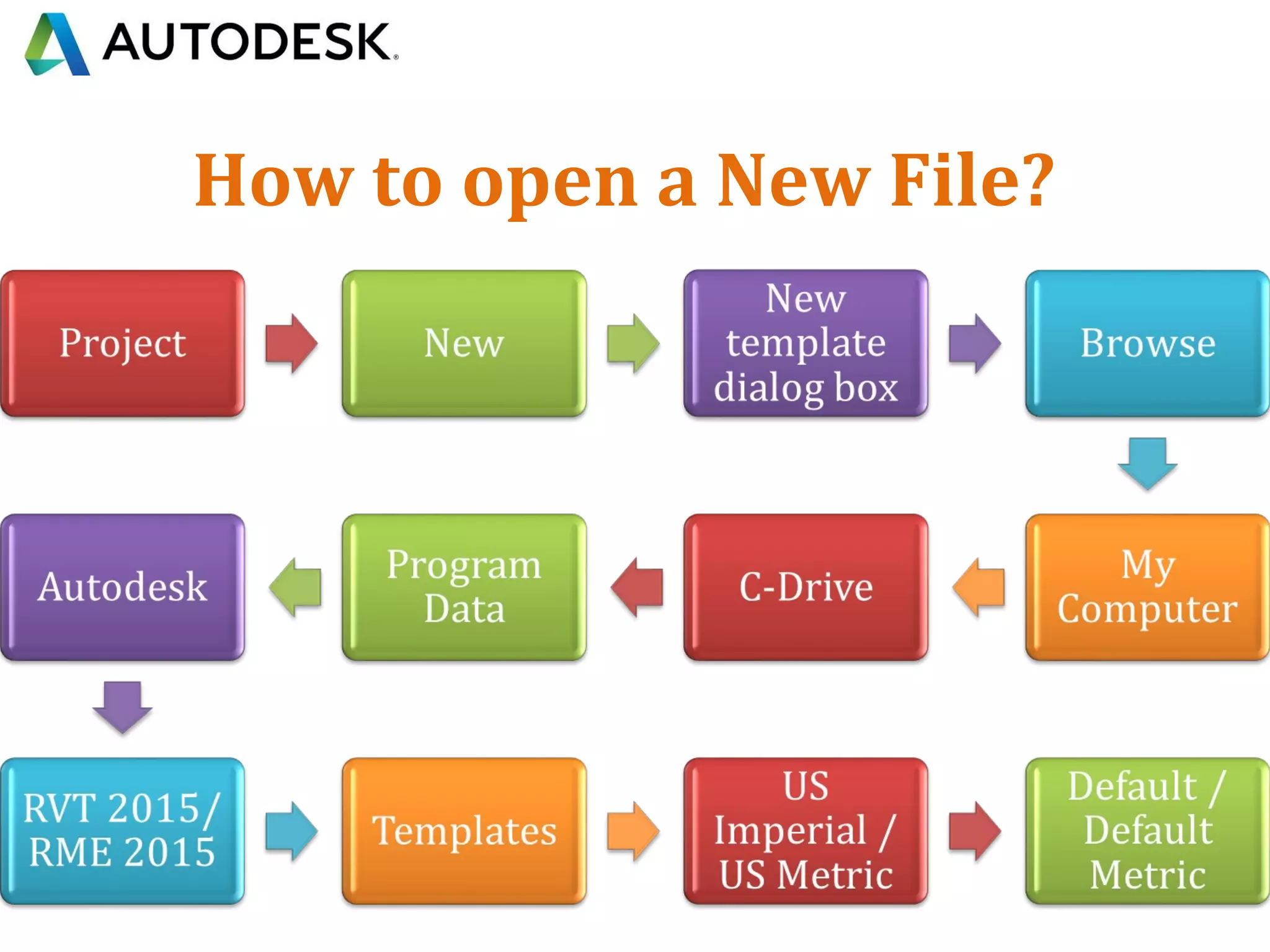 AUTODESK.

How to open a New File?

Project

New

New template dialog box

Browse

My Computer

C-Drive

Program Data

Autodesk

RVT 2015/ RME 2015

Templates

US Imperial / US Metric

Default / Default Metric